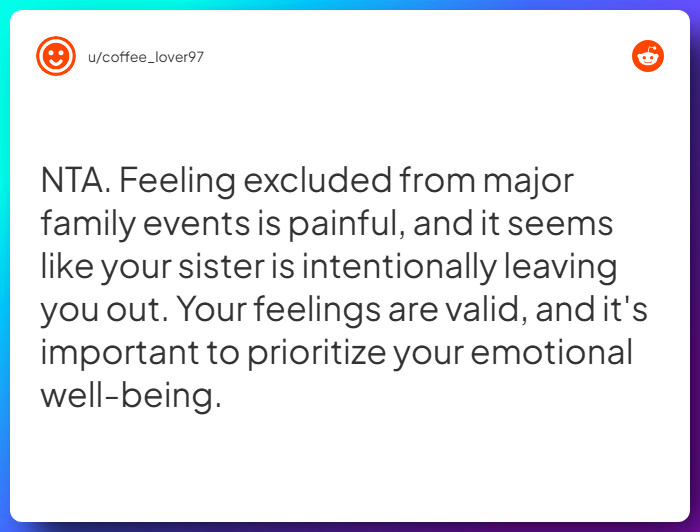 u/coffee_lover97

NTA. Feeling excluded from major family events is painful, and it seems like your sister is intentionally leaving you out. Your feelings are valid, and it's important to prioritize your emotional well-being.